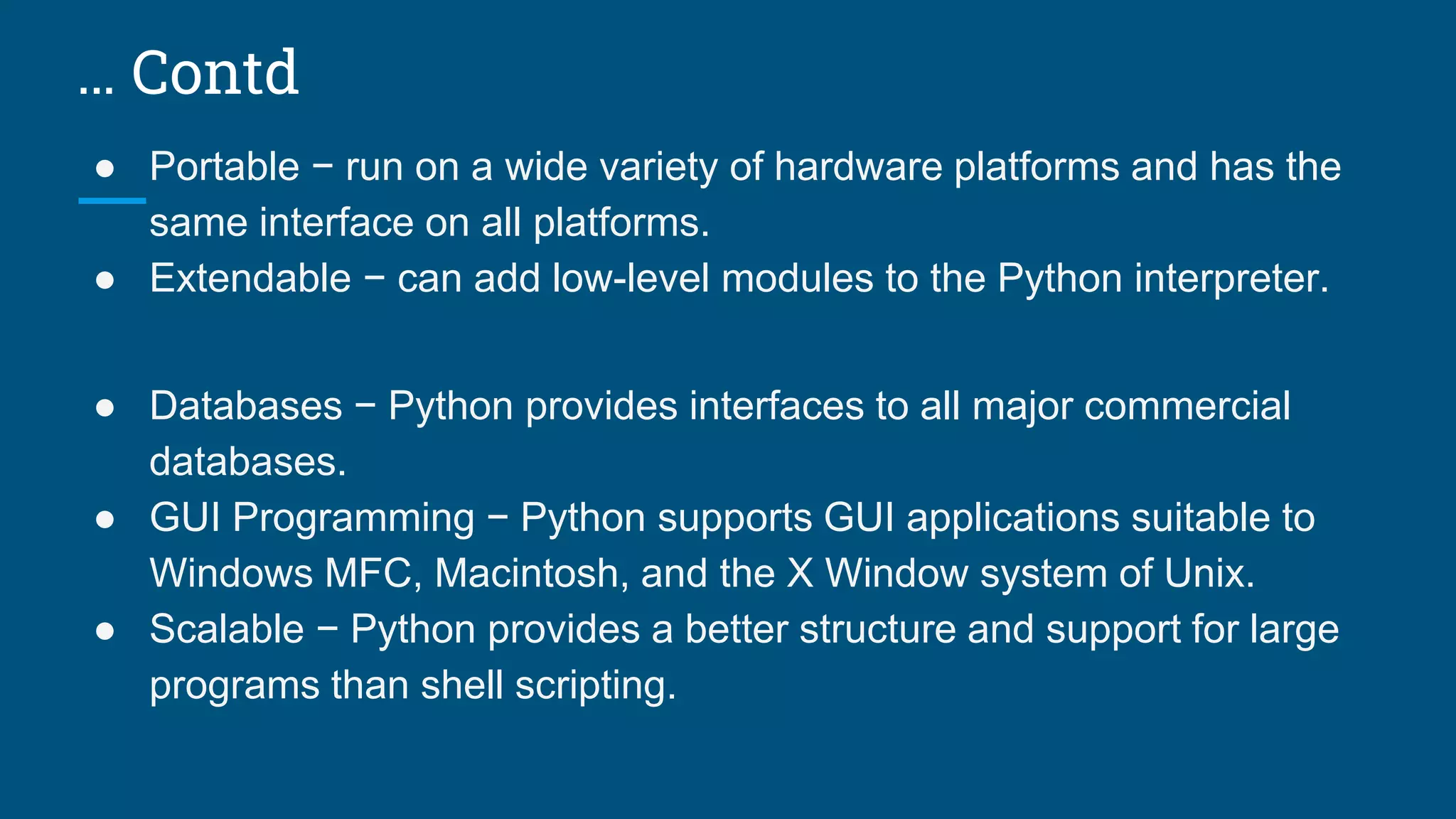 … Contd

● Portable − run on a wide variety of hardware platforms and has the same interface on all platforms.
● Extendable − can add low-level modules to the Python interpreter.

● Databases − Python provides interfaces to all major commercial databases.
● GUI Programming − Python supports GUI applications suitable to Windows MFC, Macintosh, and the X Window system of Unix.
● Scalable − Python provides a better structure and support for large programs than shell scripting.